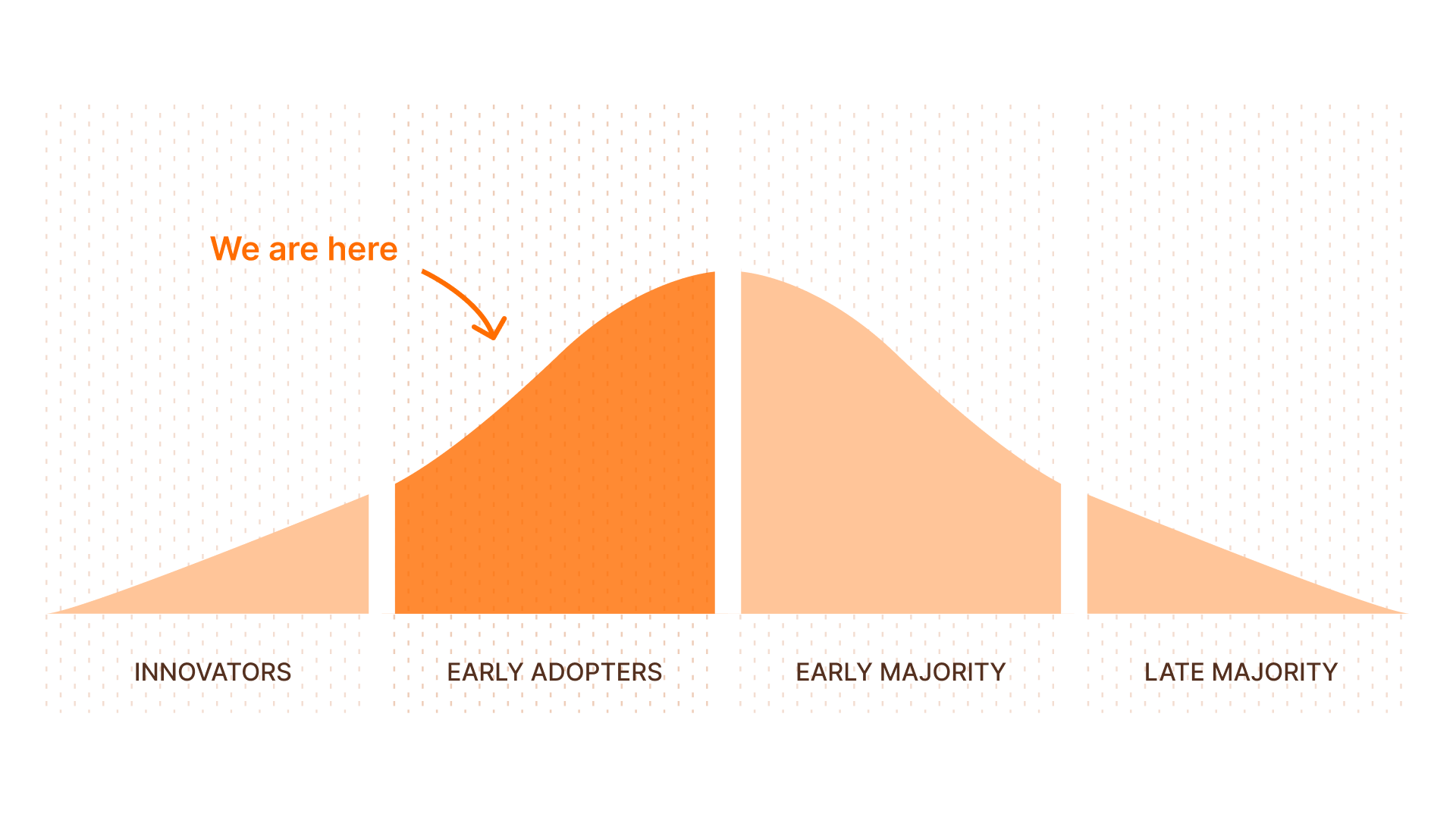 We are here

INNOVATORS

EARLY ADOPTERS

EARLY MAJORITY

LATE MAJORITY